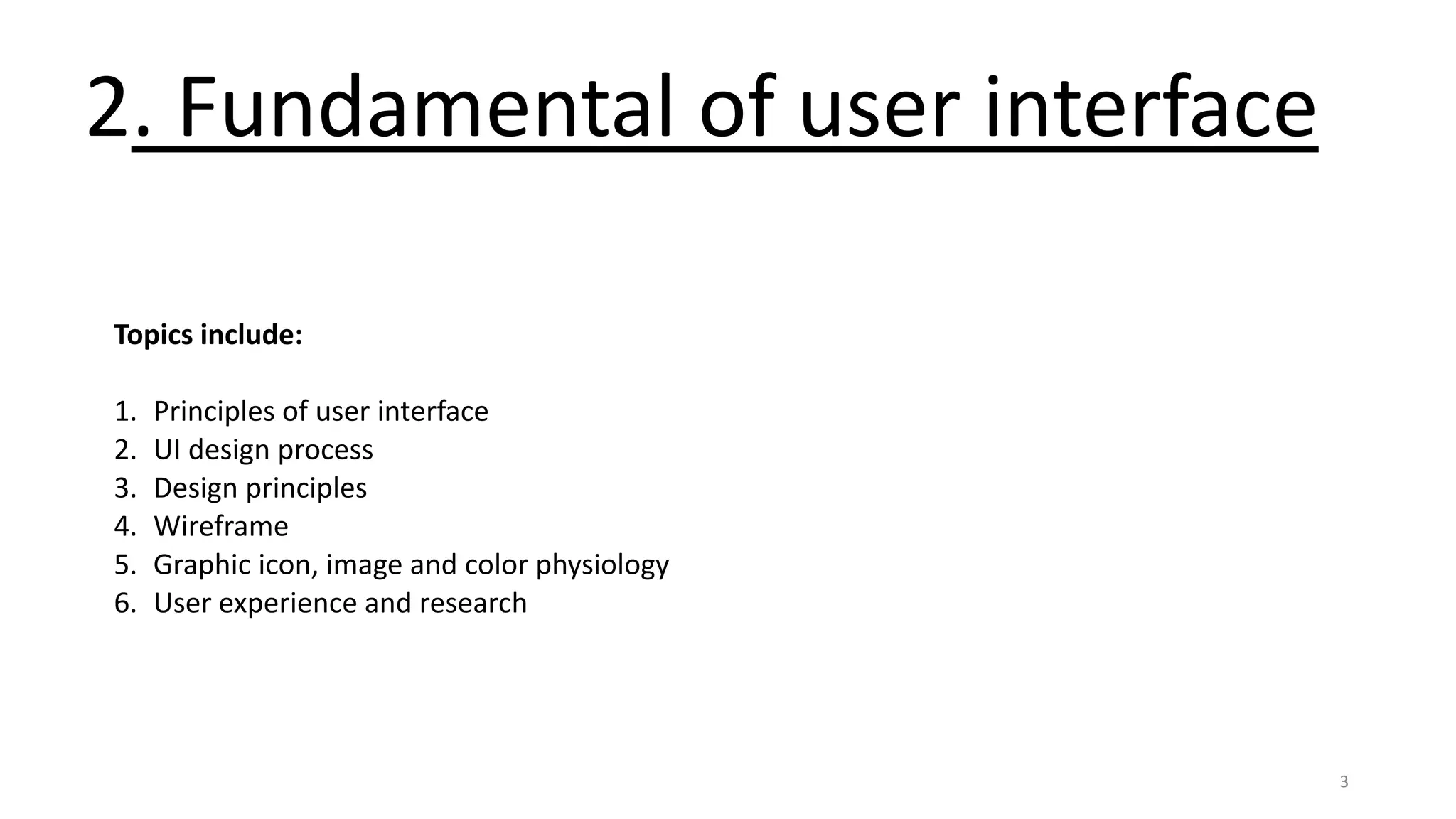 2. Fundamental of user interface

Topics include:

1. Principles of user interface
2. UI design process
3. Design principles
4. Wireframe
5. Graphic icon, image and color physiology
6. User experience and research

3